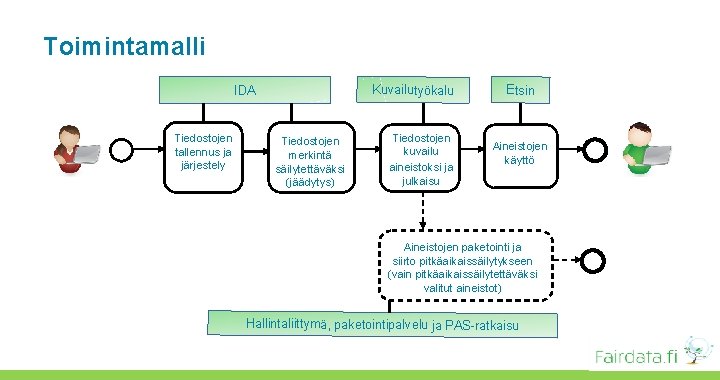 Toimintamalli

IDA

Kuvailutyökalu

Etsin

Tiedostojen tallennus ja järjestely

Tiedostojen merkintä säilytettäväksi (jäädytys)

Tiedostojen kuvailu aineistoksi ja julkaisu

Aineistojen käyttö

Aineistojen paketointi ja siirto pitkäaikaissäilytykseen (vain pitkäaikaissäilytettäväksi valitut aineistot)

Hallintaliittymä, paketointipalvelu ja PAS-ratkaisu

Fairdata.fi